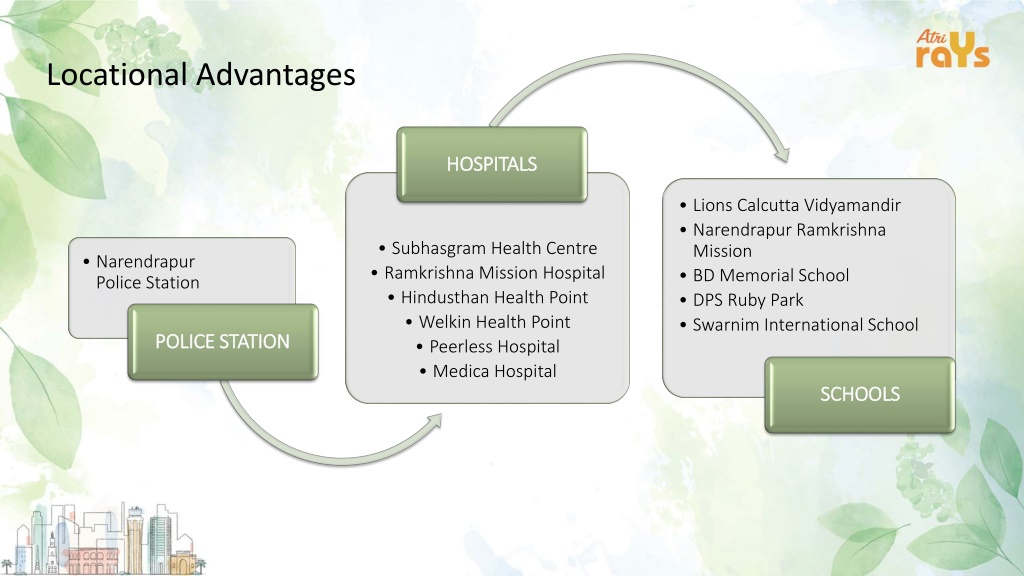 Atri raYs

Locational Advantages

• Narendrapur Police Station

POLICE STATION

HOSPITALS

• Subhasgram Health Centre
• Ramkrishna Mission Hospital
• Hindusthan Health Point
• Welkin Health Point
• Peerless Hospital
• Medica Hospital

• Lions Calcutta Vidyamandir
• Narendrapur Ramkrishna Mission
• BD Memorial School
• DPS Ruby Park
• Swarnim International School

SCHOOLS